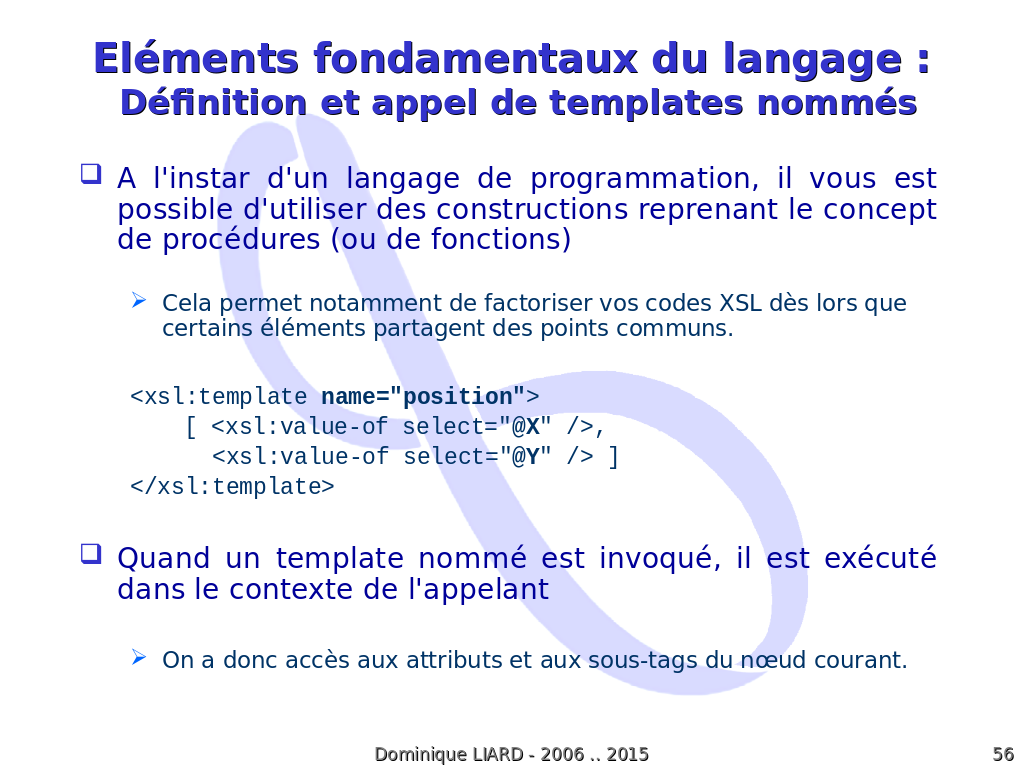 Eléments fondamentaux du langage :
Définition et appel de templates nommés

A l'instar d'un langage de programmation, il vous est possible d'utiliser des constructions reprenant le concept de procédures (ou de fonctions)

Cela permet notamment de factoriser vos codes XSL dès lors que certains éléments partagent des points communs.

<xsl:template name="position">
[ <xsl:value-of select="@X" />,
<xsl:value-of select="@Y" /> ]
</xsl:template>

Quand un template nommé est invoqué, il est exécuté dans le contexte de l'appelant

On a donc accès aux attributs et aux sous-tags du nœud courant.

Dominique LIARD - 2006 .. 2015

56